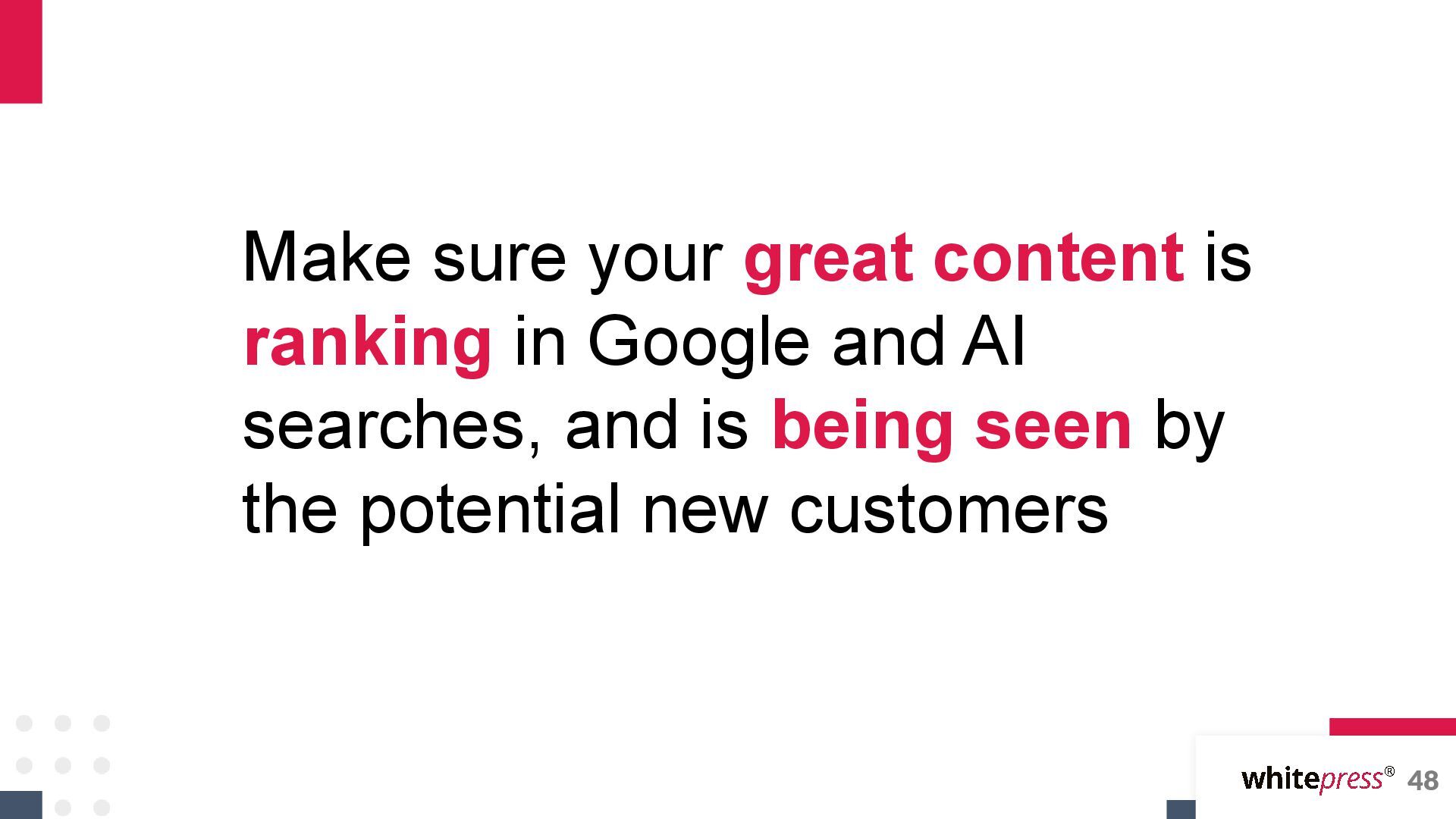 Make sure your great content is ranking in Google and AI searches, and is being seen by the potential new customers

whitepress® 48